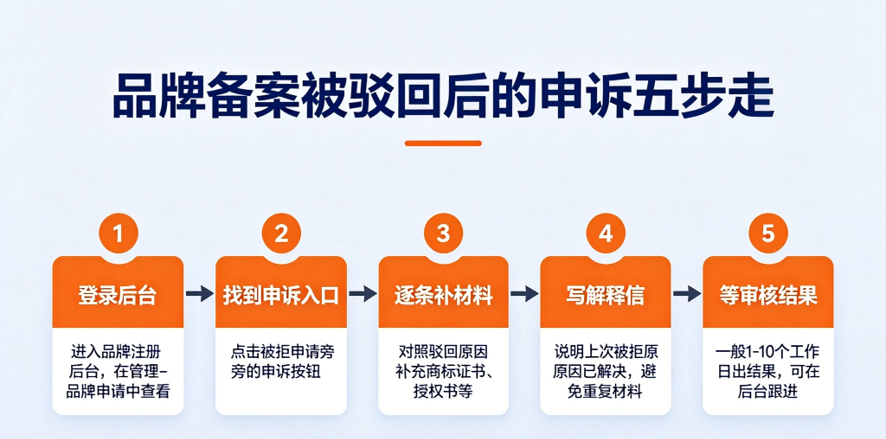 品牌备案被驳回后的申诉五步走

1
登录后台
进入品牌注册后台，在管理-品牌申请中查看

2
找到申诉入口
点击被拒申请旁旁的申诉按钮

3
逐条补材料
对照驳回原因补充商标证书、授权书等

4
写解释信
说明上次被拒原原因已解决，避免重复材料

5
等审核结果
一般1-10个工作日出结果，可在后台跟进